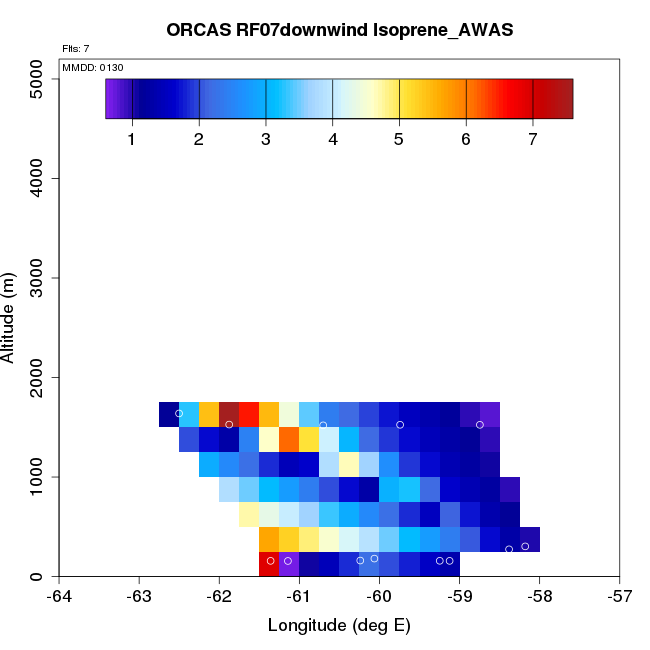 ORCAS RF07downwind Isoprene_AWAS

Flts: 7

MMDD: 0130

1 2 3 4 5 6 7

5000
4000
3000
2000
1000
0

Altitude (m)

-64 -63 -62 -61 -60 -59 -58 -57

Longitude (deg E)